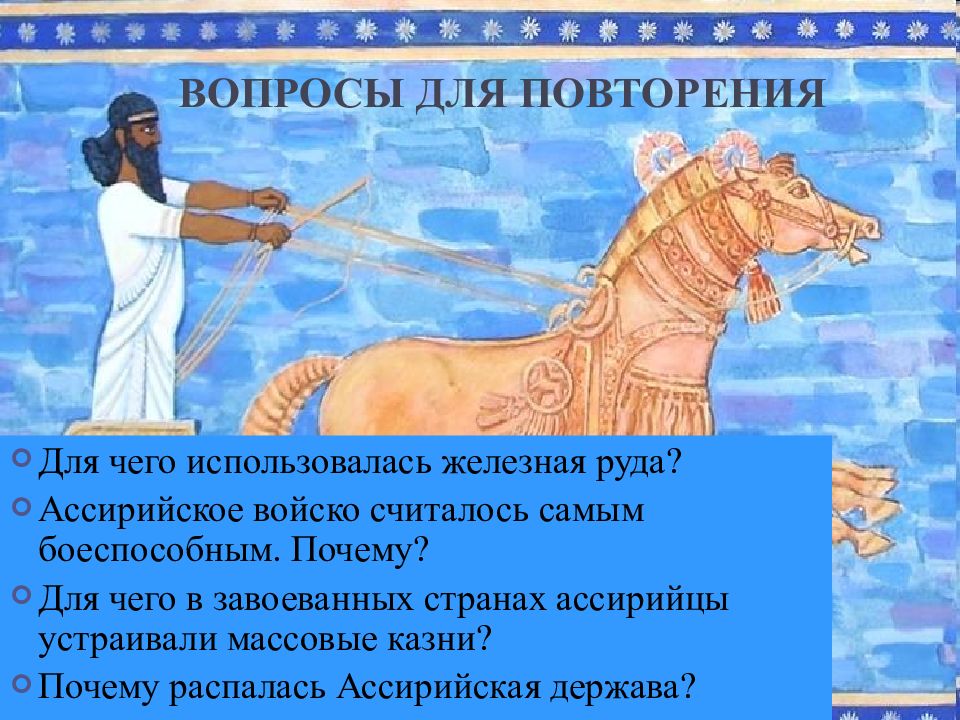 ВОПРОСЫ ДЛЯ ПОВТОРЕНИЯ

Для чего использовалась железная руда?

Ассирийское войско считалось самым боеспособным. Почему?

Для чего в завоеванных странах ассирийцы устраивали массовые казни?

Почему распалась Ассирийская держава?